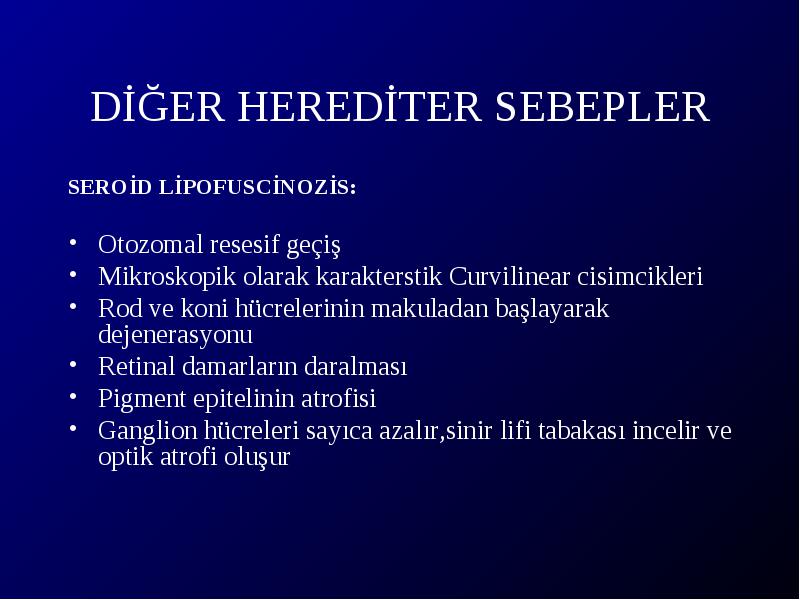 DİĞER HEREDİTER SEBEPLER

SEROİD LİPOFUSCİNOZİS:

• Otozomal resesif geçiş
• Mikroskopik olarak karakterstik Curvilinear cisimcikleri
• Rod ve koni hücrelerinin makuladan başlayarak dejenerasyonu
• Retinal damarların daralması
• Pigment epitelinin atrofisi
• Ganglion hücreleri sayıca azalır,sinir lifi tabakası incelir ve optik atrofi oluşur